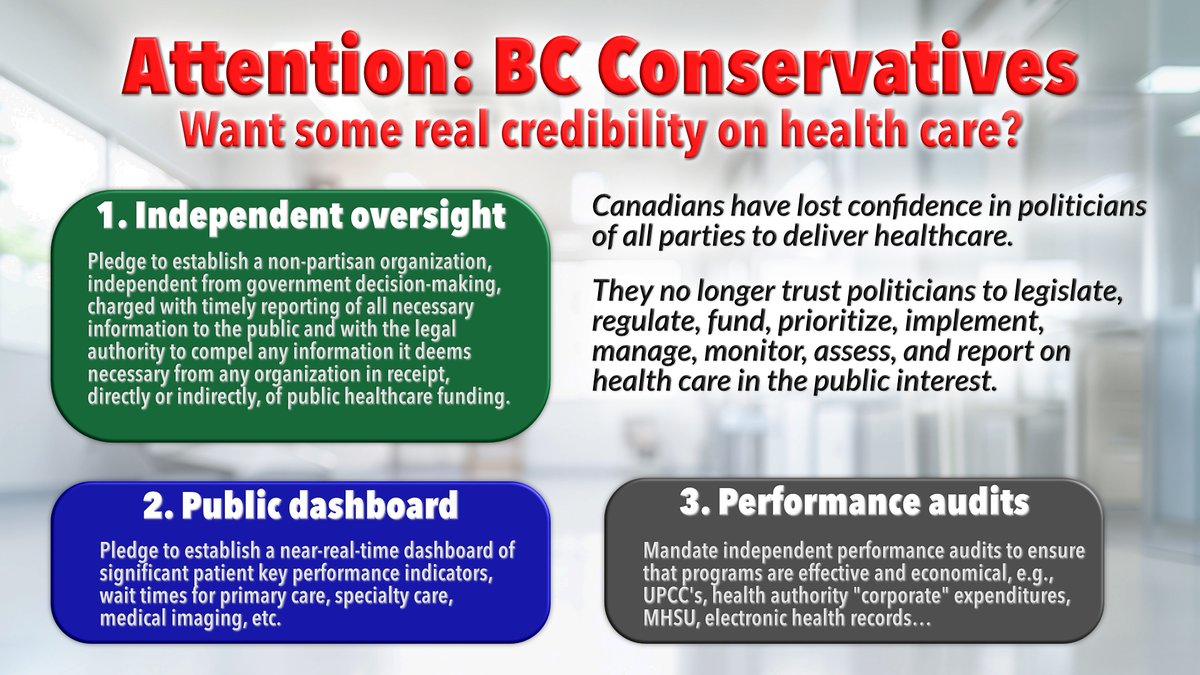 Attention: BC Conservatives
Want some real credibility on health care?

1. Independent oversight

Pledge to establish a non-partisan organization, independent from government decision-making, charged with timely reporting of all necessary information to the public and with the legal authority to compel any information it deems necessary from any organization in receipt, directly or indirectly, of public healthcare funding.

Canadians have lost confidence in politicians of all parties to deliver healthcare.

They no longer trust politicians to legislate, regulate, fund, prioritize, implement, manage, monitor, assess, and report on health care in the public interest.

2. Public dashboard

Pledge to establish a near-real-time dashboard of significant patient key performance indicators, wait times for primary care, specialty care, medical imaging, etc.

3. Performance audits

Mandate independent performance audits to ensure that programs are effective and economical, e.g., UPCC's, health authority "corporate" expenditures, MHSU, electronic health records…